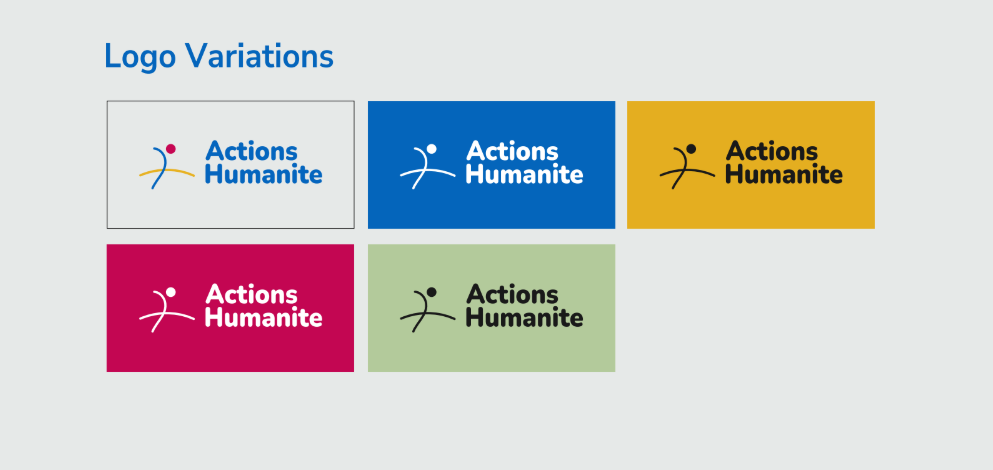 Logo Variations

Actions Humanite

Actions Humanite

Actions Humanite

Actions Humanite

Actions Humanite